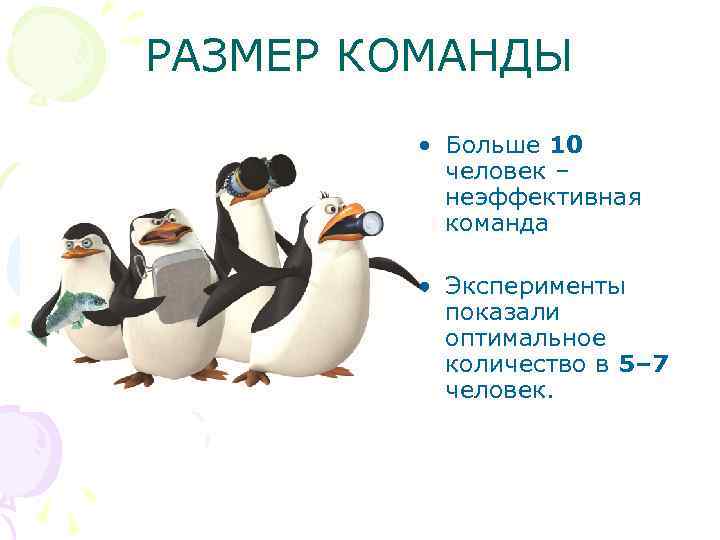 РАЗМЕР КОМАНДЫ

• Больше 10 человек – неэффективная команда

• Эксперименты показали оптимальное количество в 5–7 человек.